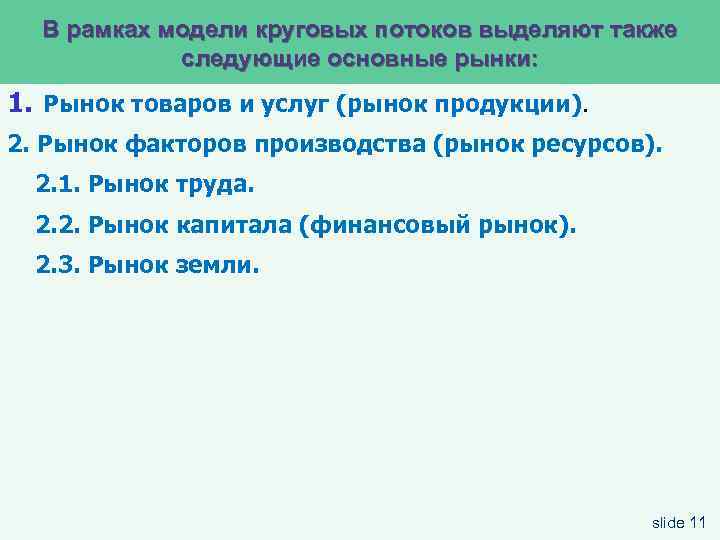 В рамках модели круговых потоков выделяют также следующие основные рынки:

1. Рынок товаров и услуг (рынок продукции).

2. Рынок факторов производства (рынок ресурсов).

2.1. Рынок труда.

2.2. Рынок капитала (финансовый рынок).

2.3. Рынок земли.

slide 11